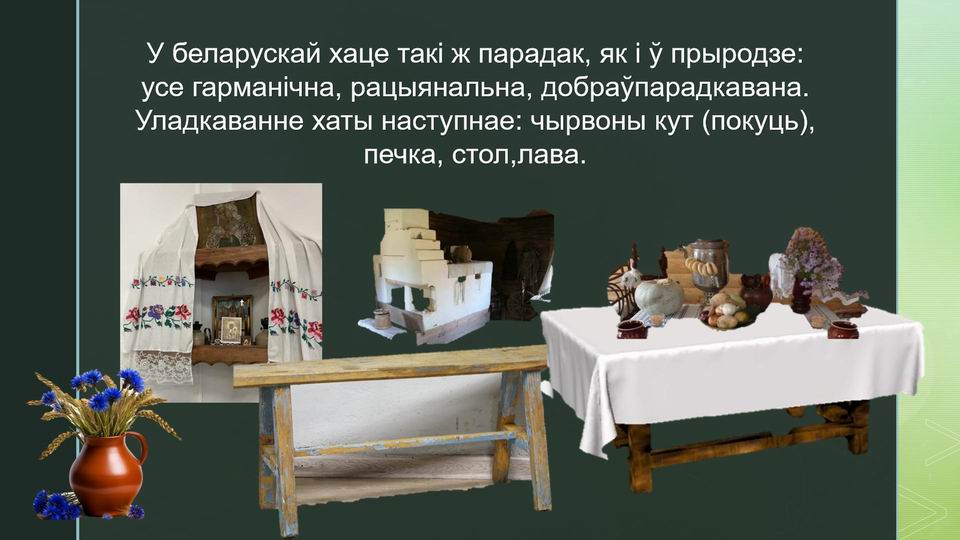 У беларускай хаце такі ж парадак, як і ў прыродзе: усе гарманічна, рацыянальна, добраўпарадкавана. Уладкаванне хаты наступнае: чырвоны кут (покуць), печка, стол,лава.